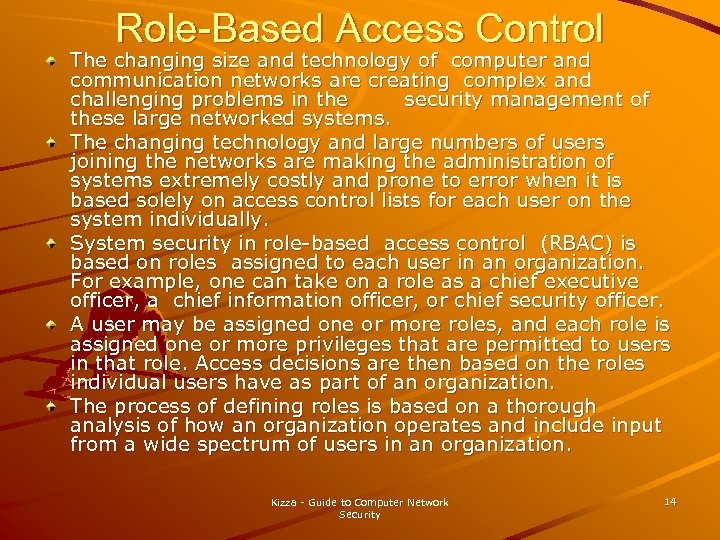 Role-Based Access Control

The changing size and technology of computer and communication networks are creating complex and challenging problems in the security management of these large networked systems.

The changing technology and large numbers of users joining the networks are making the administration of systems extremely costly and prone to error when it is based solely on access control lists for each user on the system individually.

System security in role-based access control (RBAC) is based on roles assigned to each user in an organization. For example, one can take on a role as a chief executive officer, a chief information officer, or chief security officer.

A user may be assigned one or more roles, and each role is assigned one or more privileges that are permitted to users in that role. Access decisions are then based on the roles individual users have as part of an organization.

The process of defining roles is based on a thorough analysis of how an organization operates and include input from a wide spectrum of users in an organization.

Kizza - Guide to Computer Network Security

14